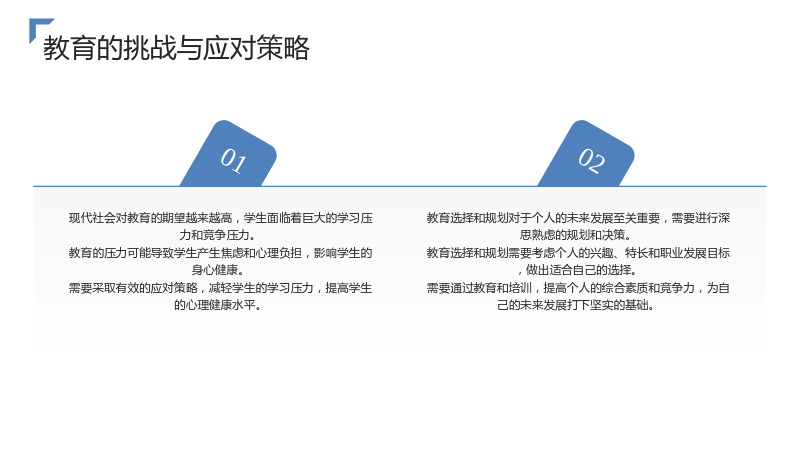 教育的挑战与应对策略

01

现代社会对教育的期望越来越高，学生面临着巨大的学习压力和竞争压力。

教育的压力可能导致学生产生焦虑和心理负担，影响学生的身心健康。

需要采取有效的应对策略，减轻学生的学习压力，提高学生的心理健康水平。

02

教育选择和规划对于个人的未来发展至关重要，需要进行深思熟虑的规划和决策。

教育选择和规划需要考虑个人的兴趣、特长和职业发展目标，做出适合自己的选择。

需要通过教育和培训，提高个人的综合素质和竞争力，为自己的未来发展打下坚实的基础。